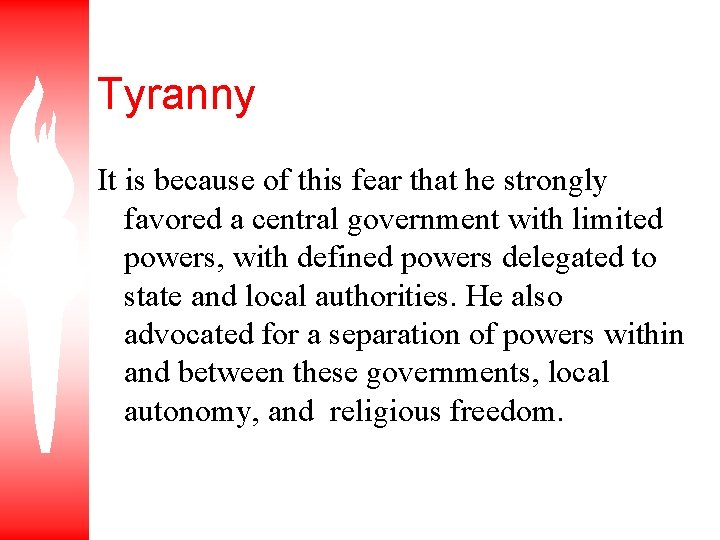 Tyranny

It is because of this fear that he strongly favored a central government with limited powers, with defined powers delegated to state and local authorities. He also advocated for a separation of powers within and between these governments, local autonomy, and religious freedom.